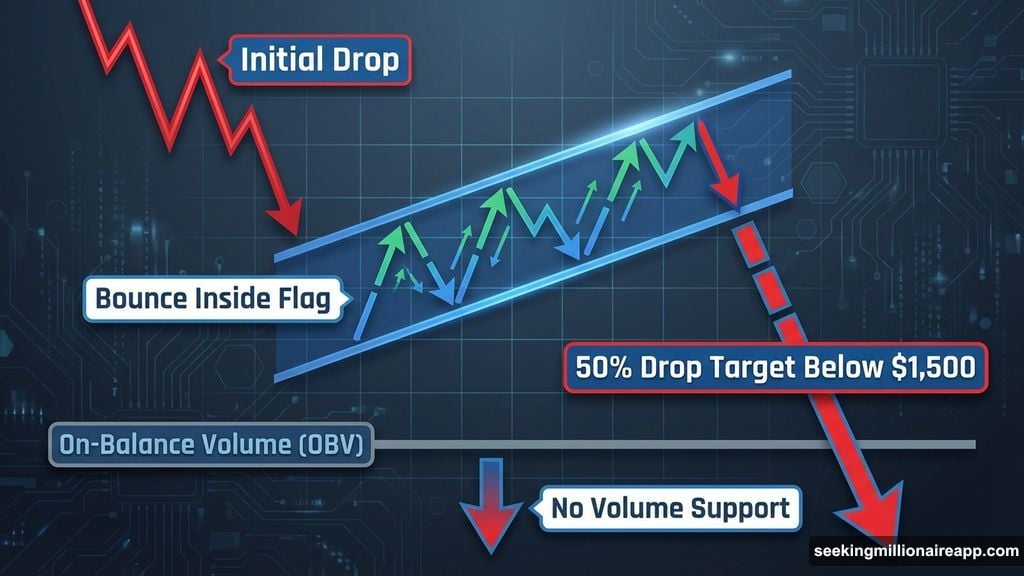 Initial Drop

Bounce Inside Flag

50% Drop Target Below $1,500

On-Balance Volume (OBV)

No Volume Support

seekingmillionaireapp.com